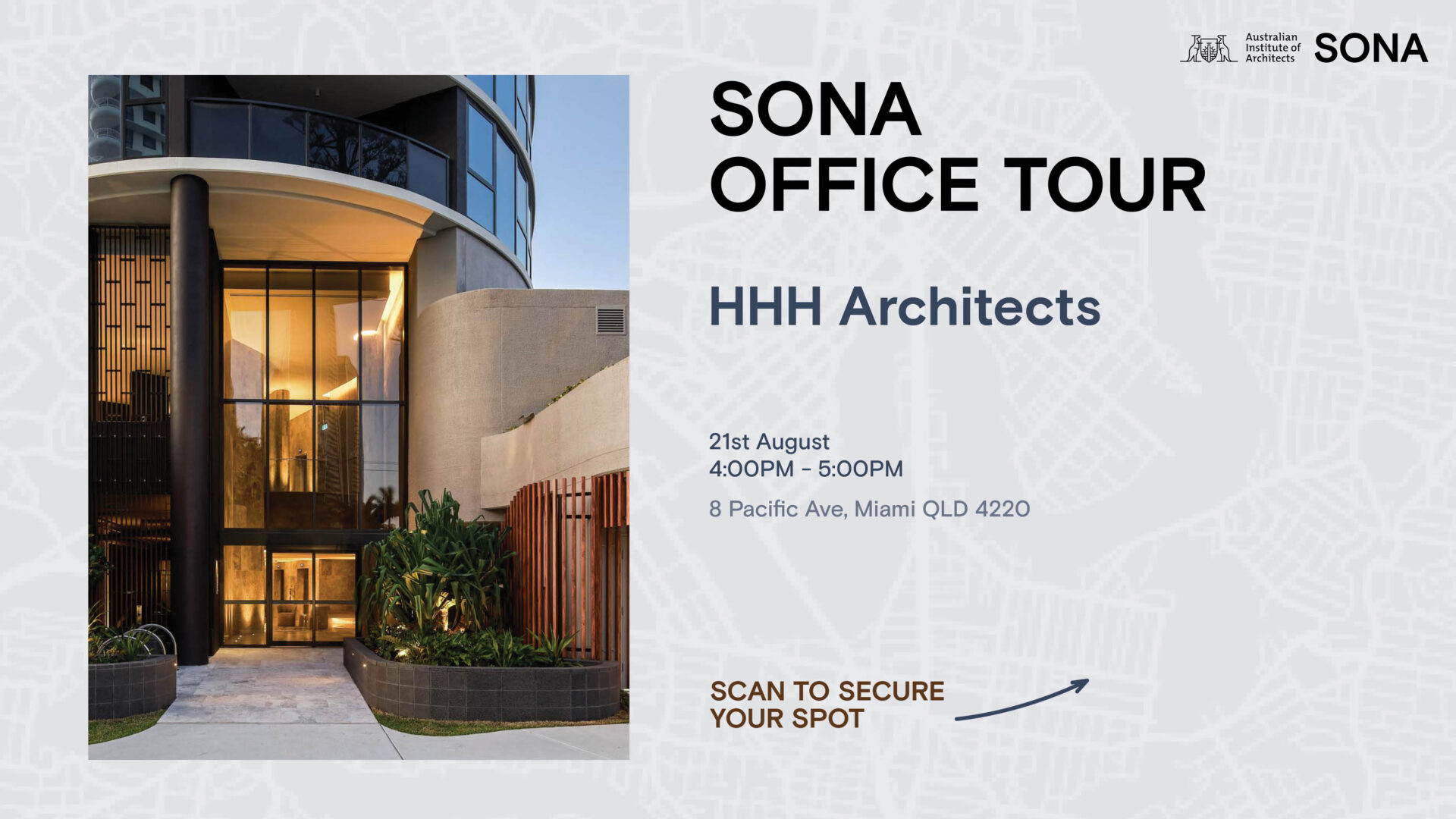 Australian Institute of Architects SONA

SONA OFFICE TOUR

HHH Architects

21st August
4:00PM - 5:00PM

8 Pacific Ave, Miami QLD 4220

SCAN TO SECURE YOUR SPOT